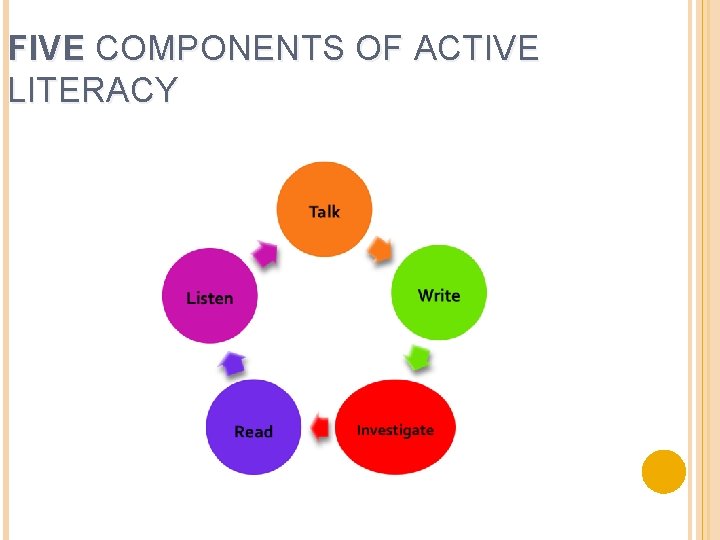 FIVE COMPONENTS OF ACTIVE LITERACY

Talk

Write

Investigate

Read

Listen